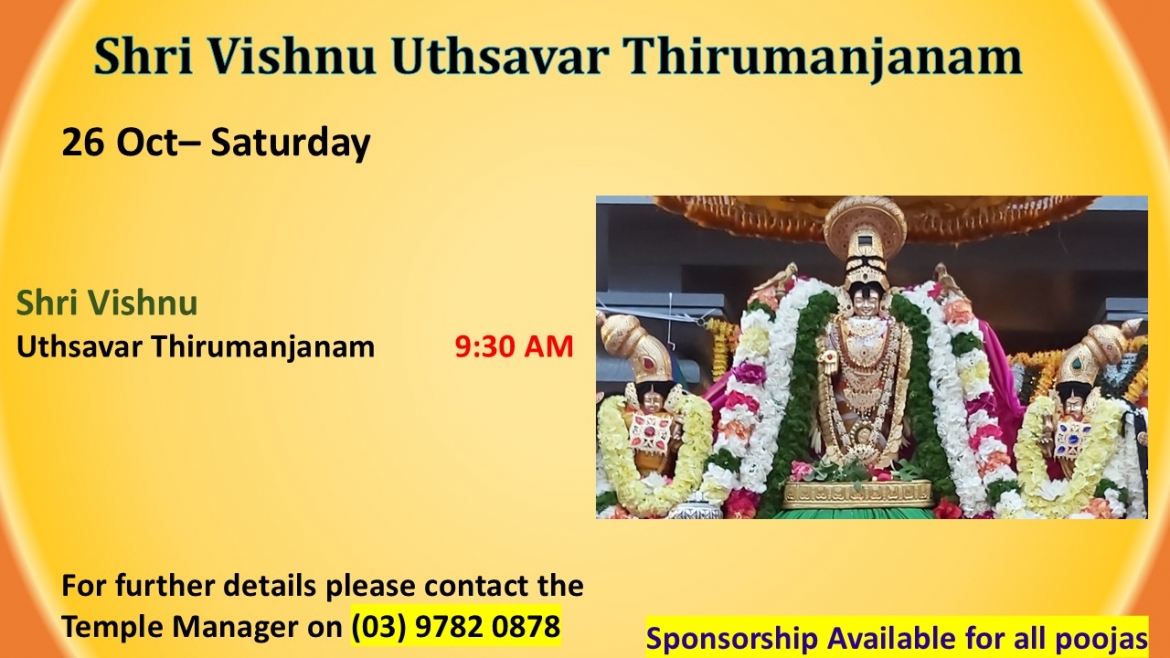 Shri Vishnu Uthsavar Thirumanjanam

26 Oct– Saturday

Shri Vishnu
Uthsavar Thirumanjanam 9:30 AM

For further details please contact the Temple Manager on (03) 9782 0878

Sponsorship Available for all poojas